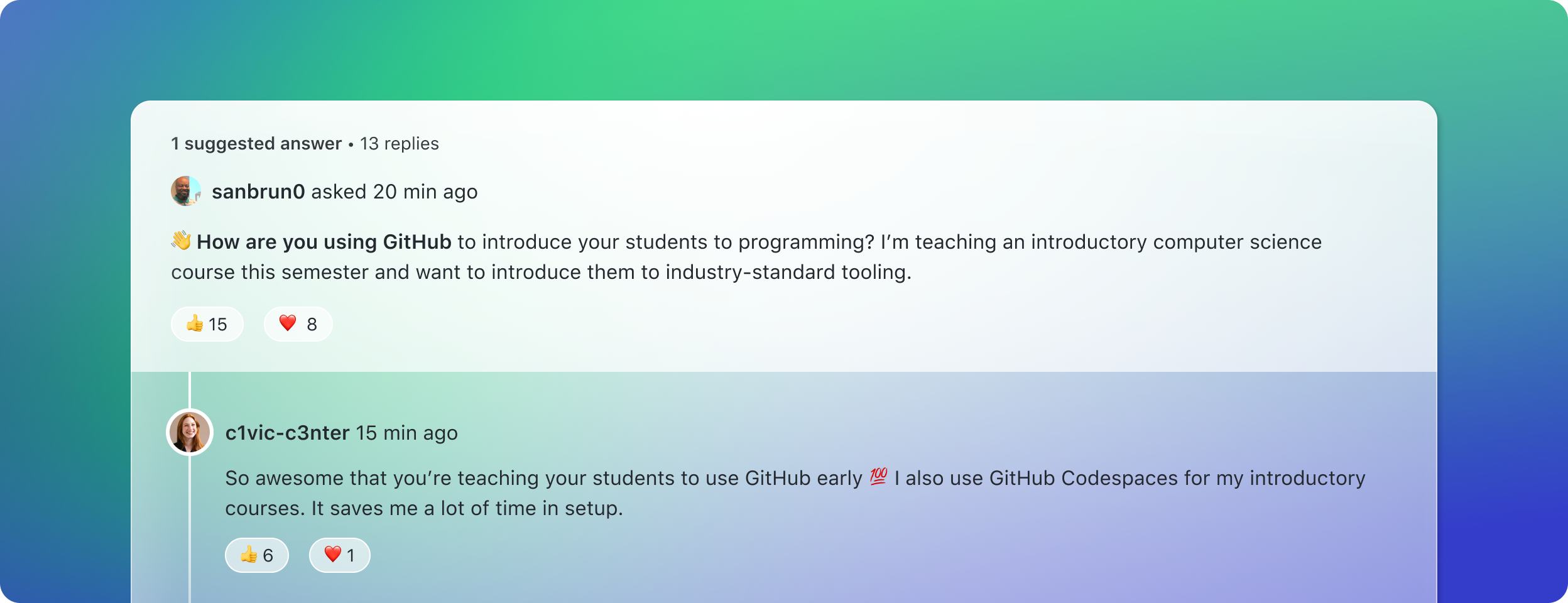 1 suggested answer • 13 replies

sanbrun0 asked 20 min ago

👋 How are you using GitHub to introduce your students to programming? I'm teaching an introductory computer science course this semester and want to introduce them to industry-standard tooling.

👍 15 ❤️ 8

c1vic-c3nter 15 min ago

So awesome that you're teaching your students to use GitHub early 💯 I also use GitHub Codespaces for my introductory courses. It saves me a lot of time in setup.

👍 6 ❤️ 1